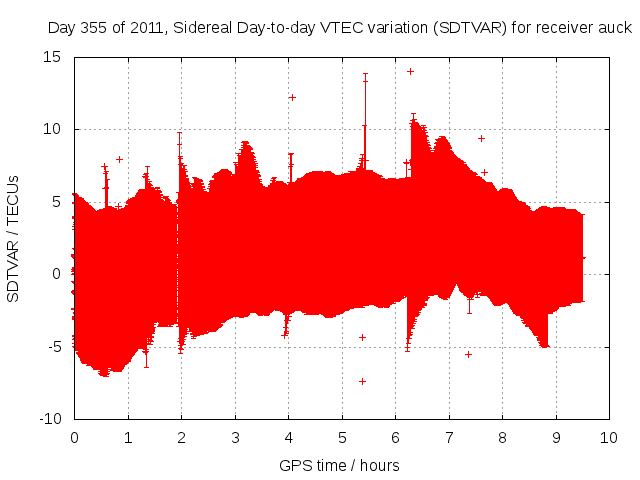 Day 355 of 2011, Sidereal Day-to-day VTEC variation (SDTVAR) for receiver auck

SDTVAR / TECUs

15
10
5
0
-5
-10

0 1 2 3 4 5 6 7 8 9 10

GPS time / hours